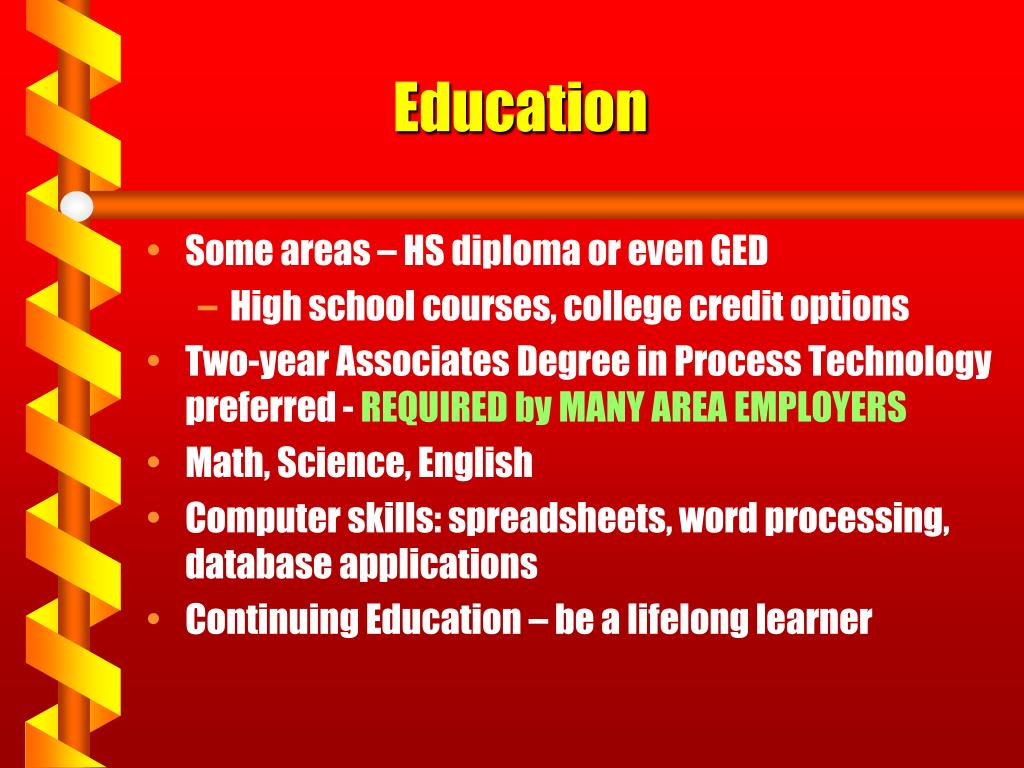 Education

• Some areas – HS diploma or even GED
– High school courses, college credit options
• Two-year Associates Degree in Process Technology preferred - REQUIRED by MANY AREA EMPLOYERS
• Math, Science, English
• Computer skills: spreadsheets, word processing, database applications
• Continuing Education – be a lifelong learner